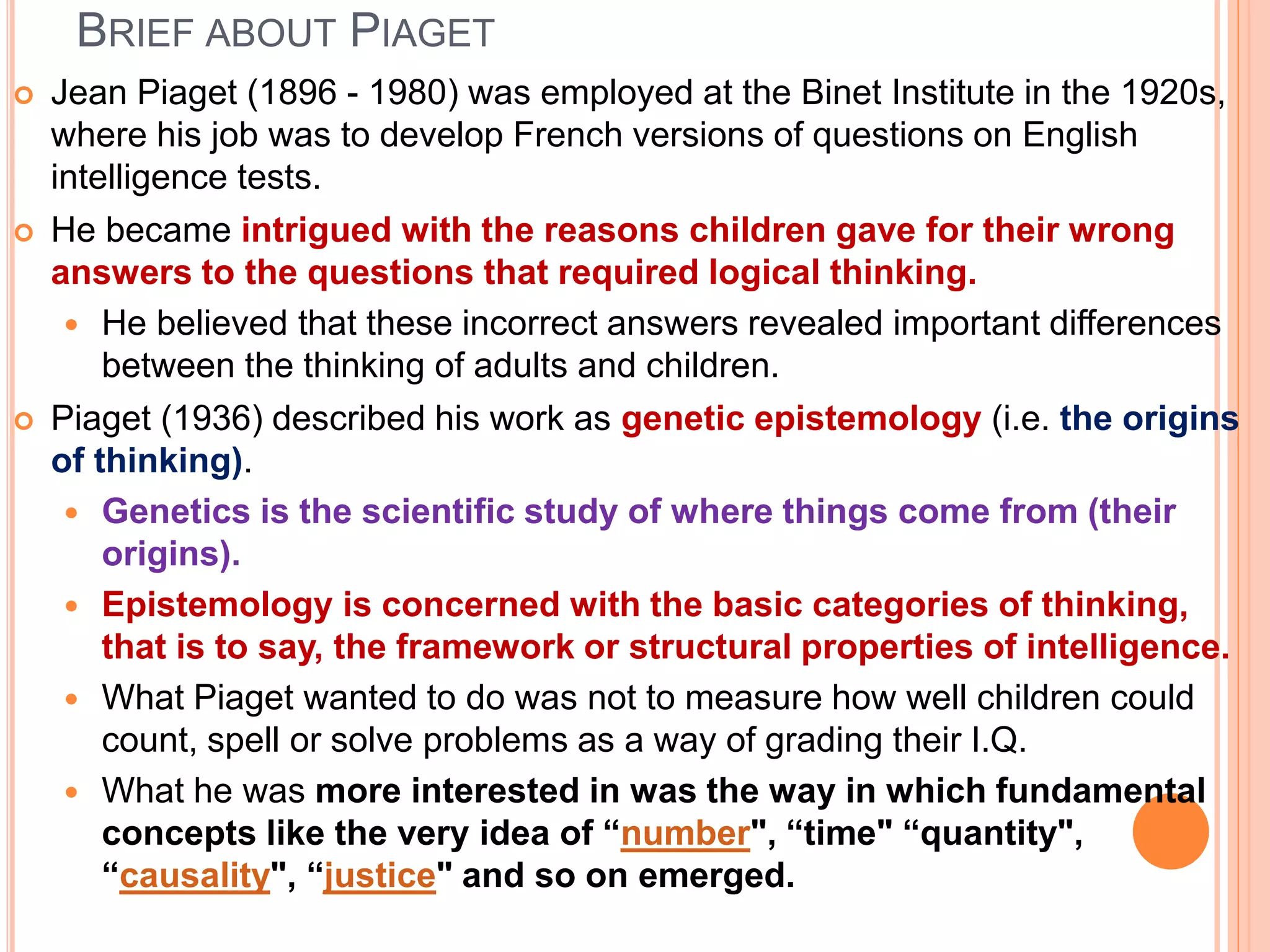 BRIEF ABOUT PIAGET

Jean Piaget (1896 - 1980) was employed at the Binet Institute in the 1920s, where his job was to develop French versions of questions on English intelligence tests.

He became intrigued with the reasons children gave for their wrong answers to the questions that required logical thinking.

He believed that these incorrect answers revealed important differences between the thinking of adults and children.

Piaget (1936) described his work as genetic epistemology (i.e. the origins of thinking).

Genetics is the scientific study of where things come from (their origins).

Epistemology is concerned with the basic categories of thinking, that is to say, the framework or structural properties of intelligence.

What Piaget wanted to do was not to measure how well children could count, spell or solve problems as a way of grading their I.Q.

What he was more interested in was the way in which fundamental concepts like the very idea of “number", “time" “quantity", “causality", “justice" and so on emerged.